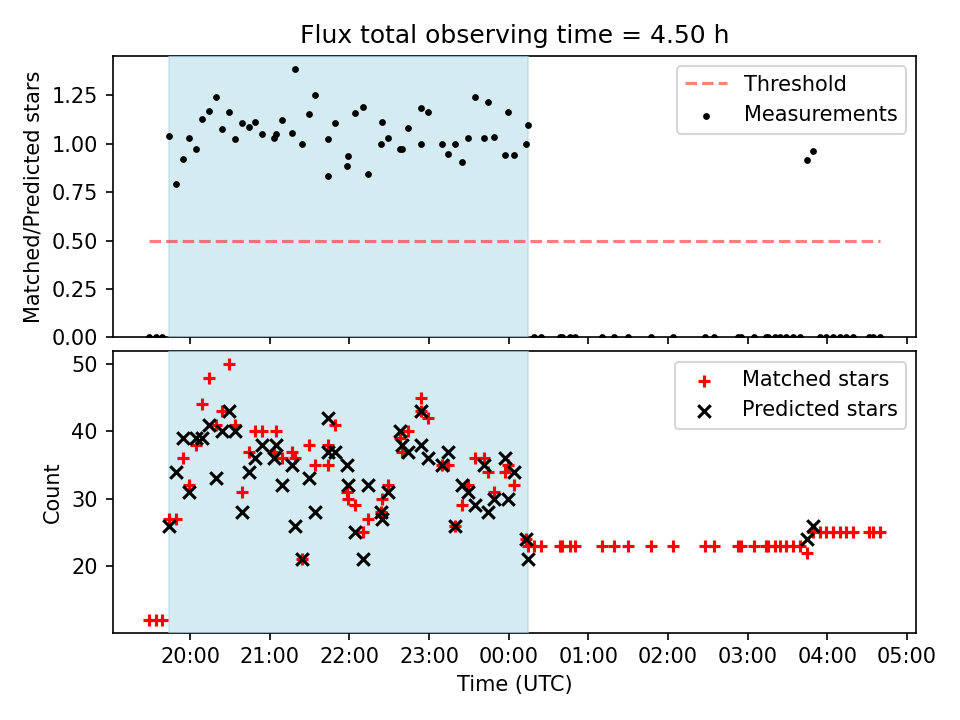 Flux total observing time = 4.50 h

Matched/Predicted stars

1.25
1.00
0.75
0.50
0.25
0.00

Threshold
Measurements

Count

50
40
30
20

Matched stars
Predicted stars

20:00 21:00 22:00 23:00 00:00 01:00 02:00 03:00 04:00 05:00

Time (UTC)